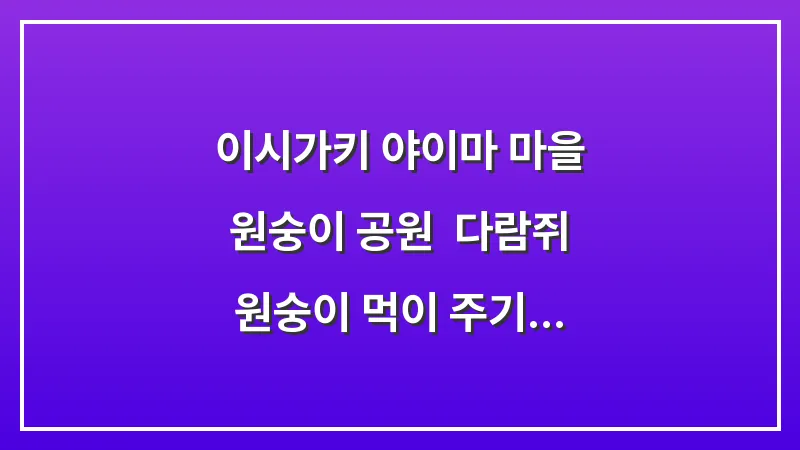 이시가키 야이마 마을
원숭이 공원 다람쥐
원숭이 먹이 주기...